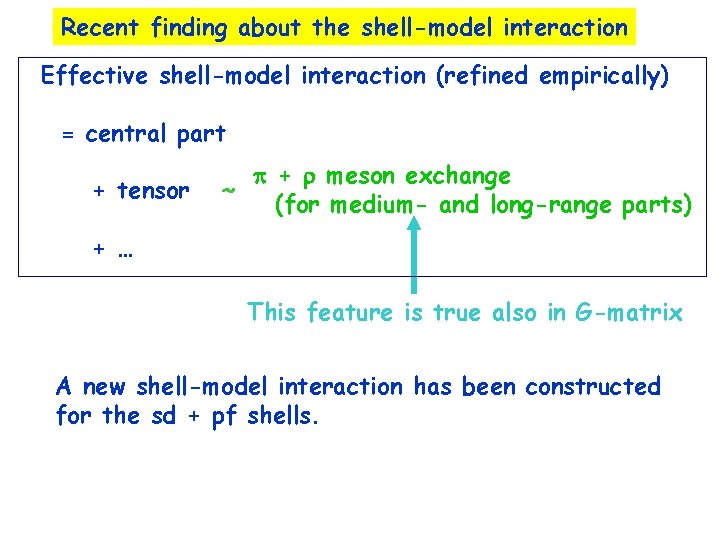 Recent finding about the shell-model interaction

Effective shell-model interaction (refined empirically)

= central part

+ tensor ~ $\pi$ + $\rho$ meson exchange (for medium- and long-range parts)

+ …

This feature is true also in G-matrix

A new shell-model interaction has been constructed for the sd + pf shells.